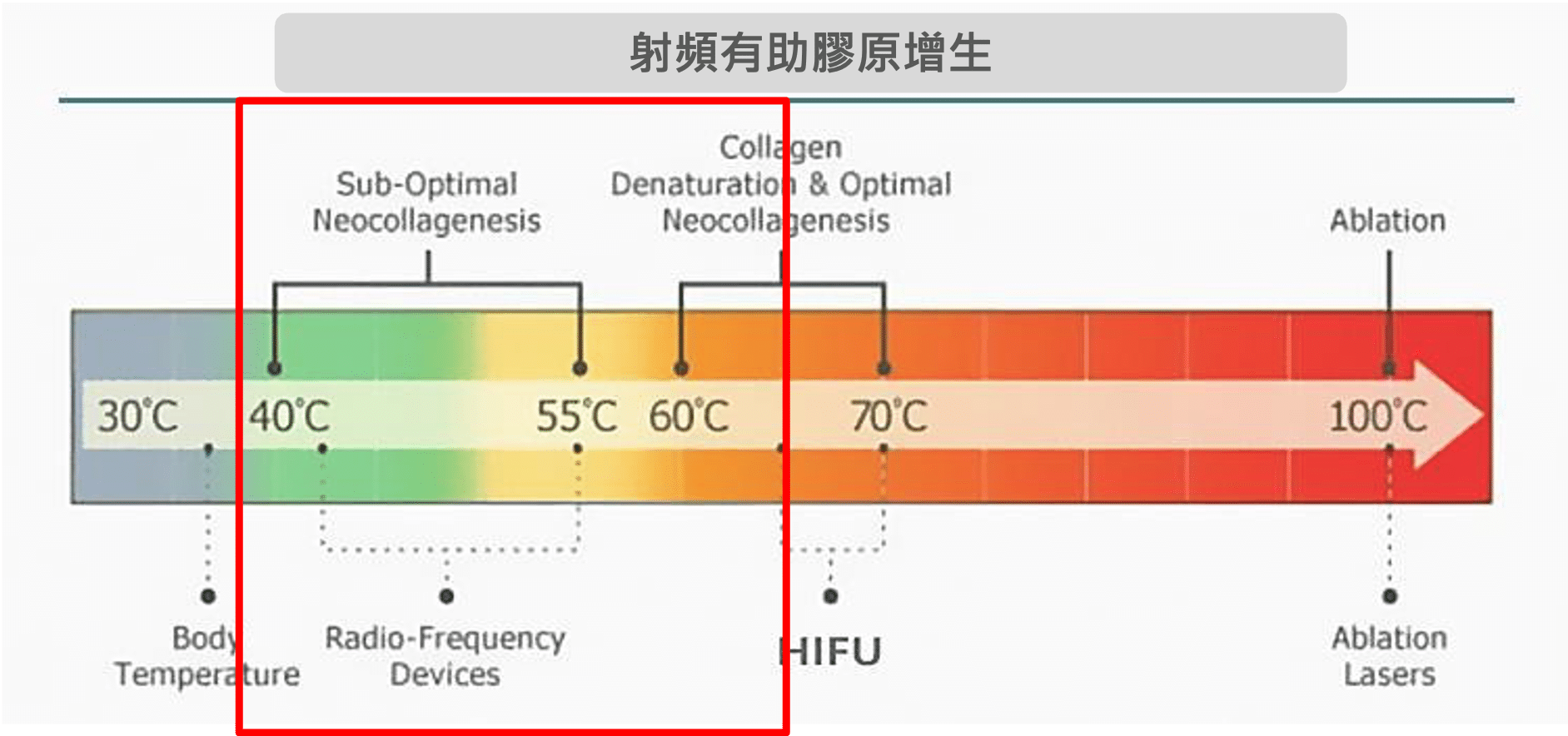 射頻有助膠原增生

Sub-Optimal Neocollagenesis

Collagen Denaturation & Optimal Neocollagenesis

Ablation

30°C

40°C

55°C

60°C

70°C

100°C

Body Temperature

Radio-Frequency Devices

HIFU

Ablation Lasers